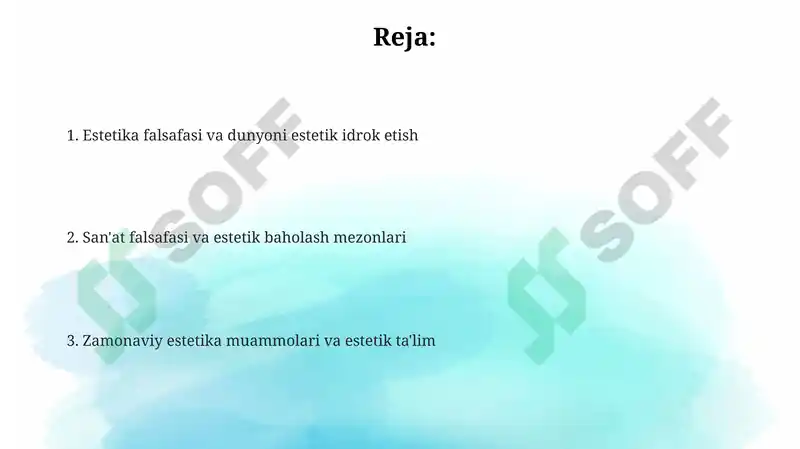 Reja:

1. Estetika falsafasi va dunyoni estetik idrok etish

2. San'at falsafasi va estetik baholash mezonlari

3. Zamonaviy estetika muammolari va estetik ta'lim

SOFF

SOFF